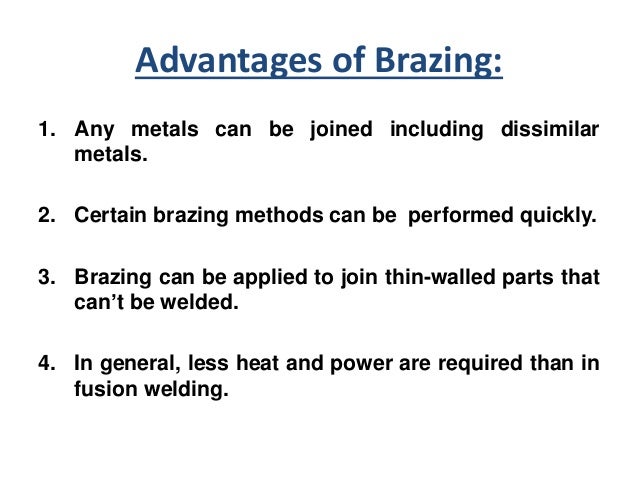 Advantages of Brazing:

1. Any metals can be joined including dissimilar metals.

2. Certain brazing methods can be performed quickly.

3. Brazing can be applied to join thin-walled parts that can't be welded.

4. In general, less heat and power are required than in fusion welding.